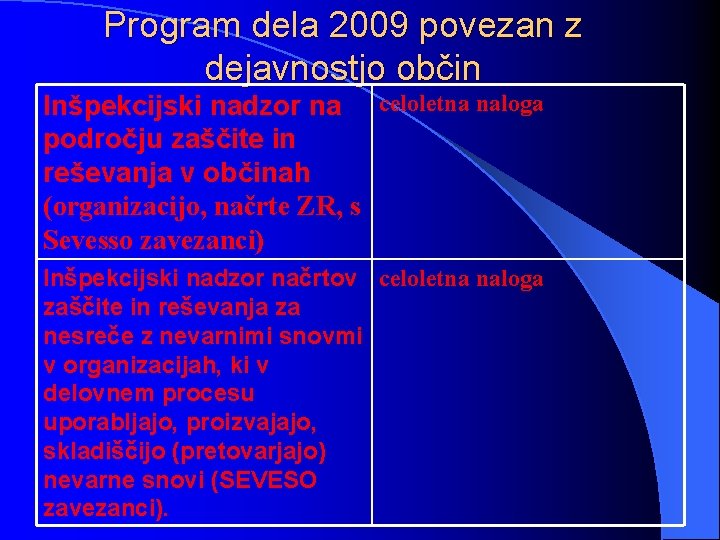 Program dela 2009 povezan z dejavnostjo občin

| | |
|---|---|
| Inšpekcijski nadzor na področju zaščite in reševanja v občinah (organizacijo, načrte ZR, s Sevesso zavezanci) | celoletna naloga |
| Inšpekcijski nadzor načrtov zaščite in reševanja za nesreče z nevarnimi snovmi v organizacijah, ki v delovnem procesu uporabljajo, proizvajajo, skladiščijo (pretovarjajo) nevarne snovi (SEVESO zavezanci). | celoletna naloga |